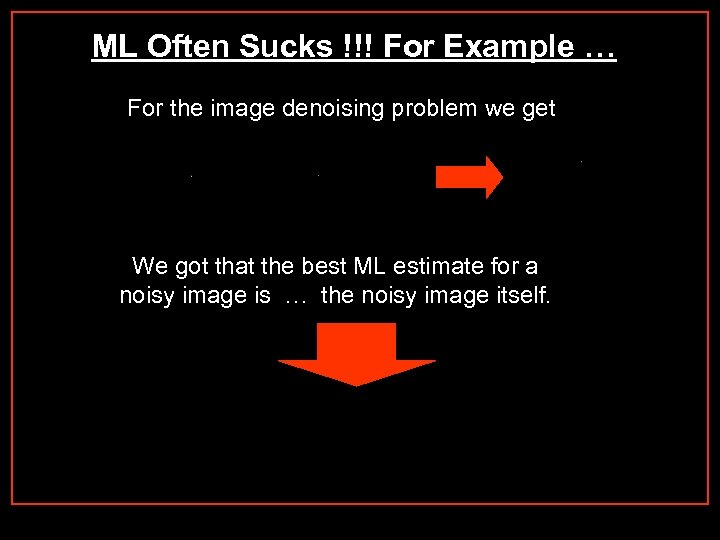 ML Often Sucks !!! For Example …

For the image denoising problem we get

We got that the best ML estimate for a noisy image is … the noisy image itself.